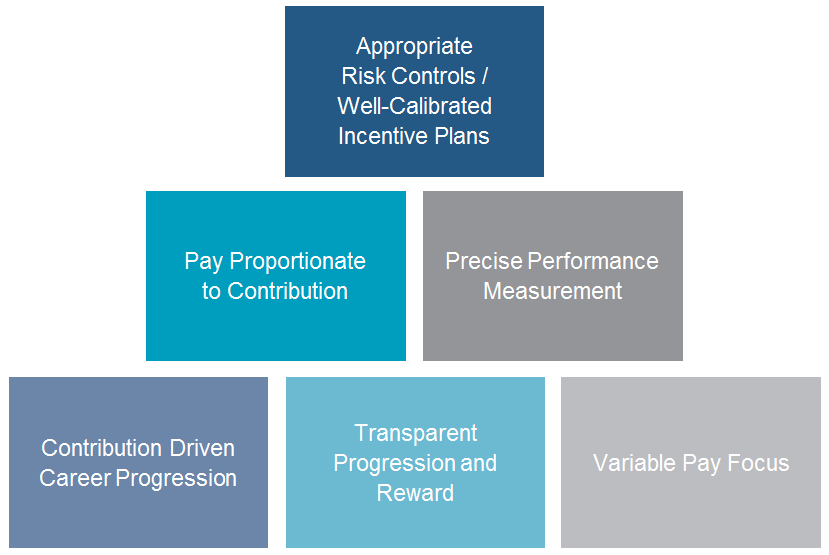 Appropriate Risk Controls / Well-Calibrated Incentive Plans

Pay Proportionate to Contribution

Precise Performance Measurement

Contribution Driven Career Progression

Transparent Progression and Reward

Variable Pay Focus